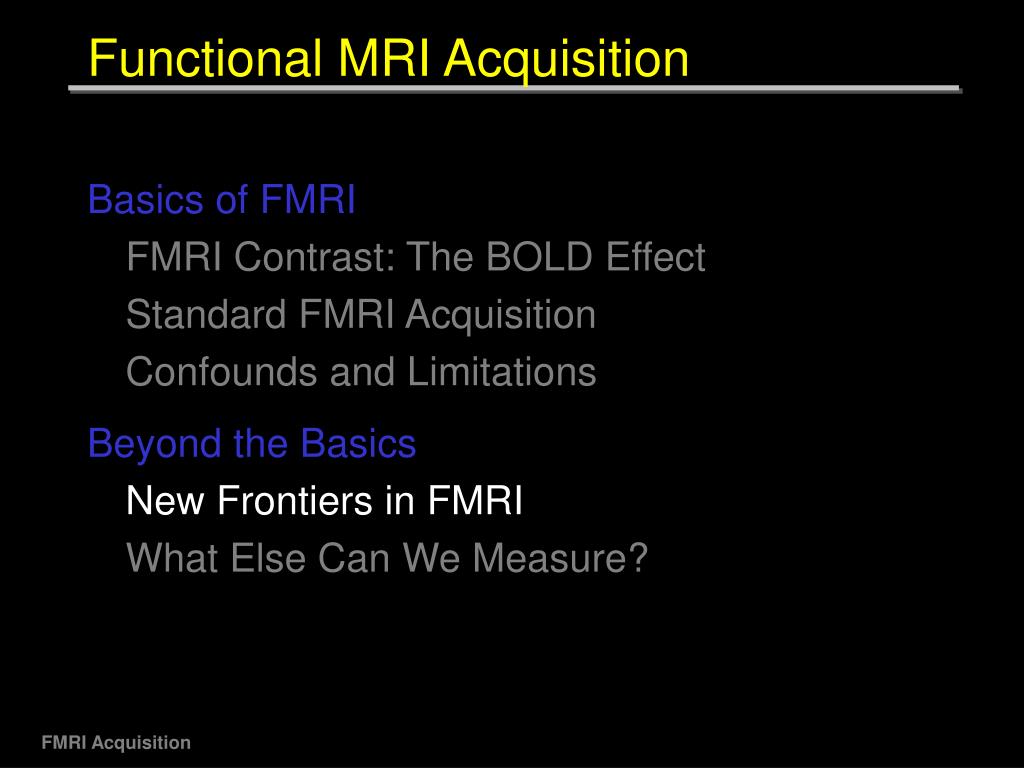 Functional MRI Acquisition

Basics of FMRI

FMRI Contrast: The BOLD Effect

Standard FMRI Acquisition

Confounds and Limitations

Beyond the Basics

New Frontiers in FMRI

What Else Can We Measure?

FMRI Acquisition